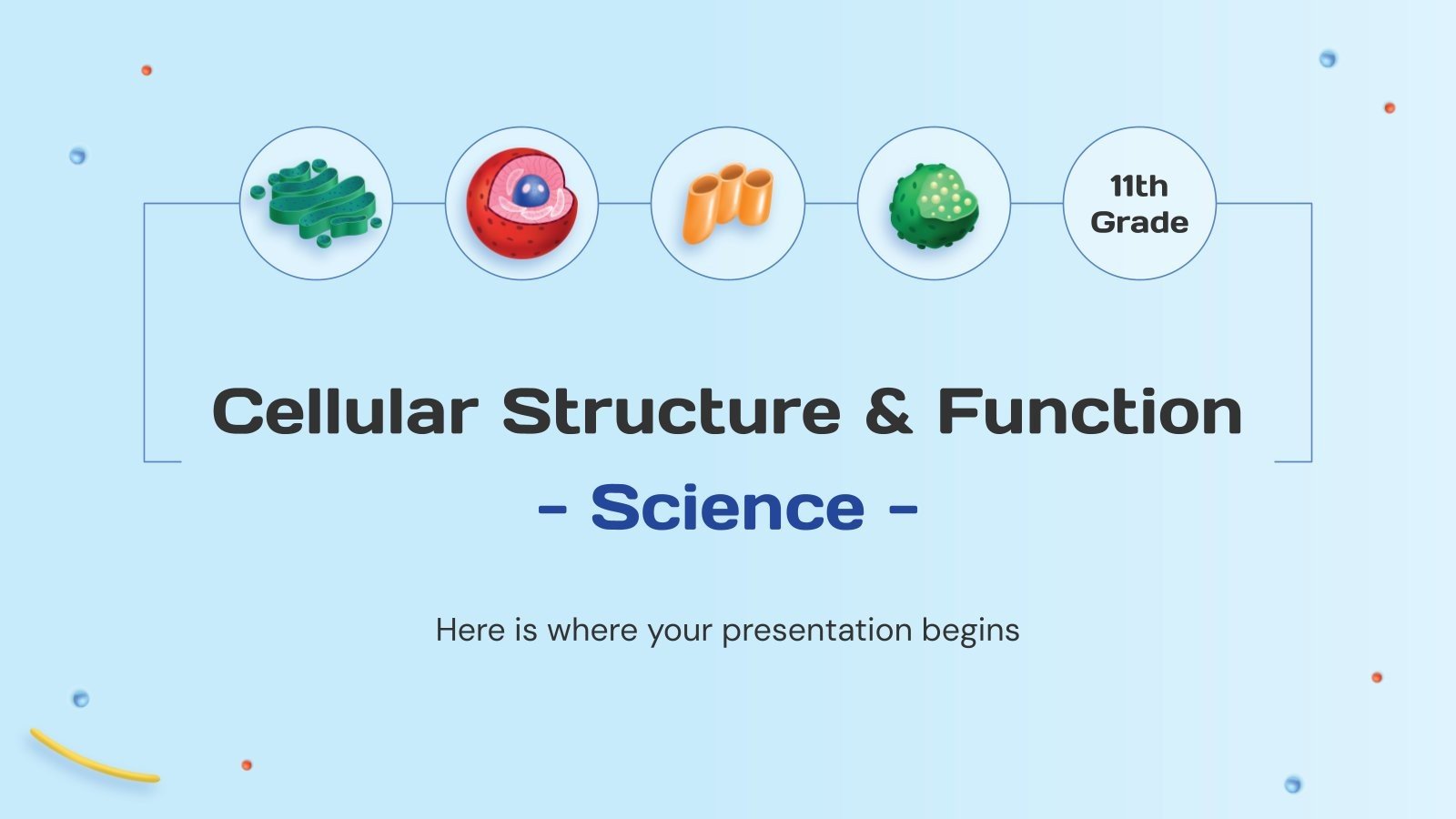 11th Grade

Cellular Structure & Function

- Science -

Here is where your presentation begins